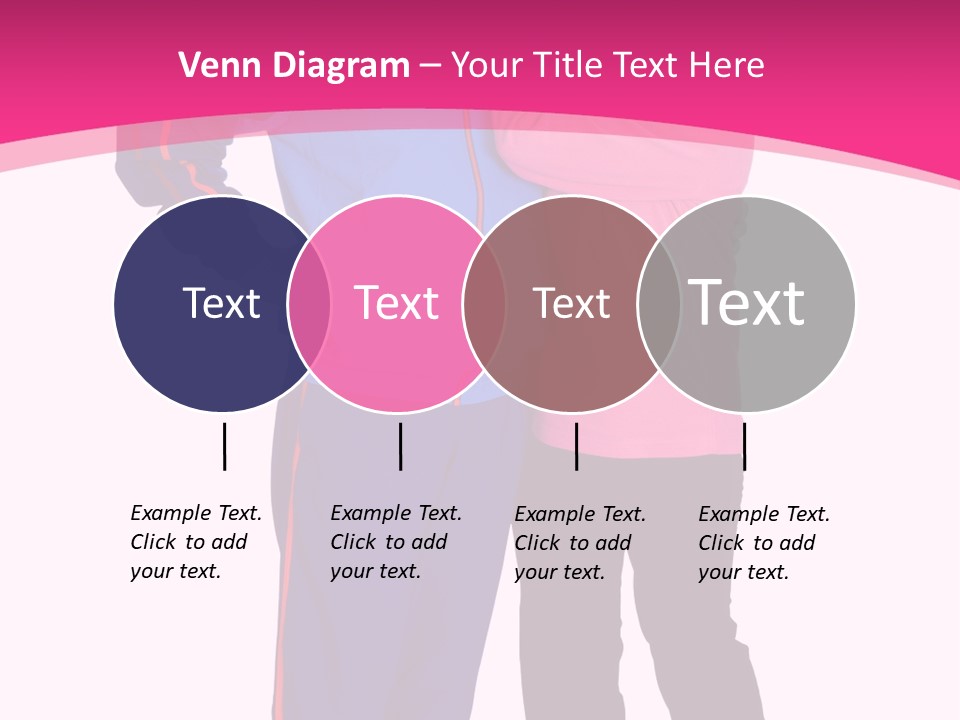 Venn Diagram – Your Title Text Here

Text

Text

Text

Text

Example Text. Click to add your text.

Example Text. Click to add your text.

Example Text. Click to add your text.

Example Text. Click to add your text.